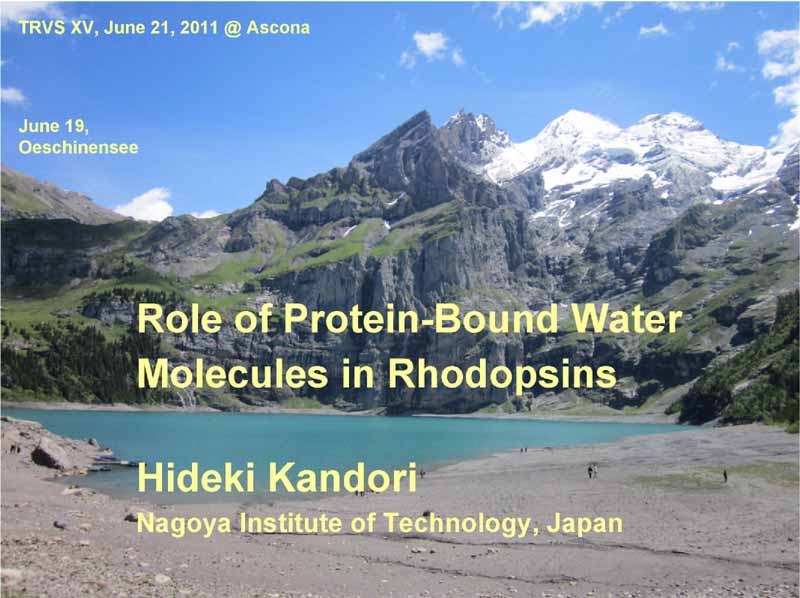 TRVS XV, June 21, 2011 @ Ascona

June 19, Oeschinensee

Role of Protein-Bound Water Molecules in Rhodopsins

Hideki Kandori

Nagoya Institute of Technology, Japan